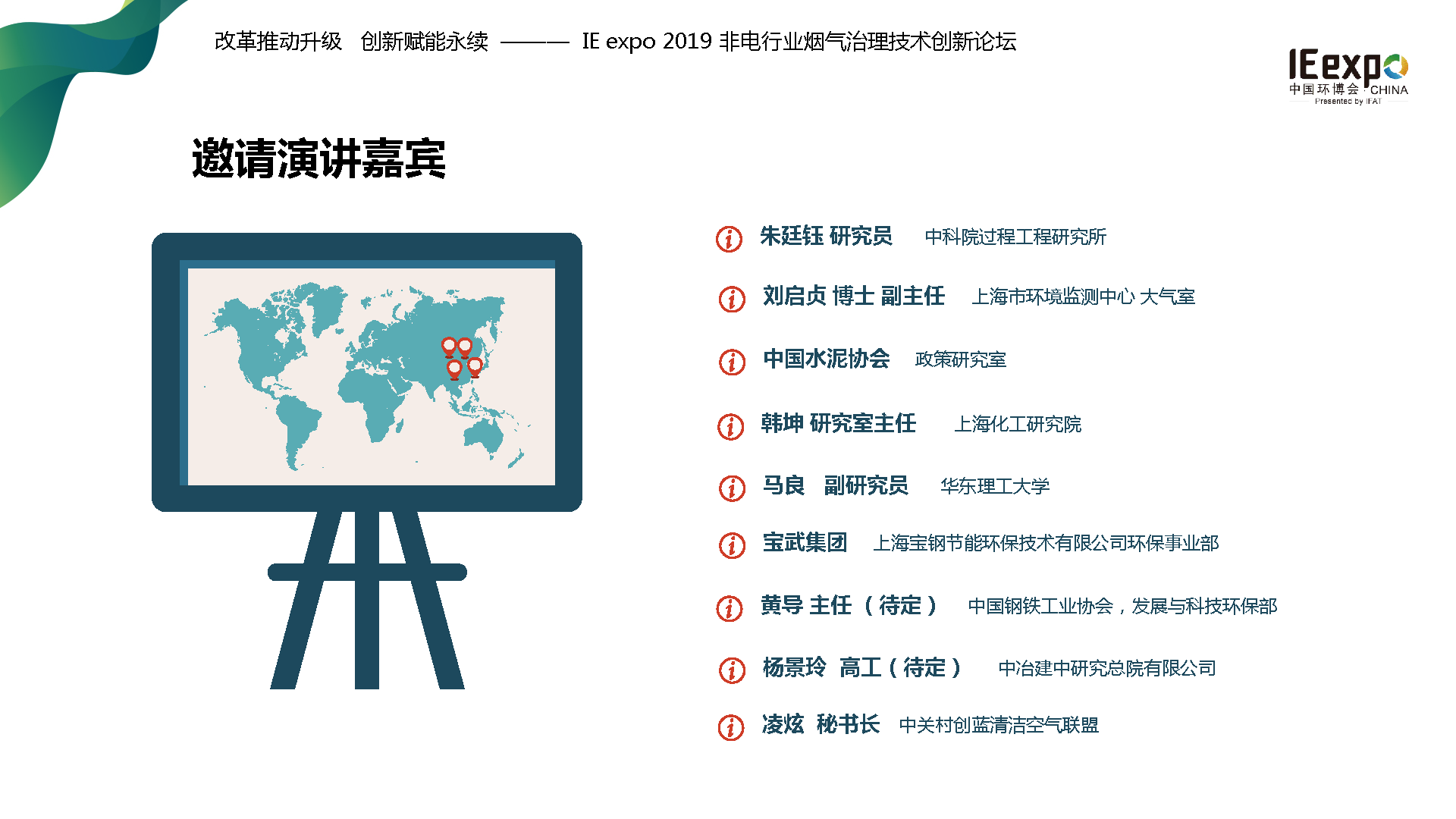 改革推动升级 创新赋能永续 ——— IE expo 2019 非电行业烟气治理技术创新论坛

IEexpo
中国环博会 · CHINA
Presented by IFAT

邀请演讲嘉宾

朱廷钰 研究员 中科院过程工程研究所

刘启贞 博士 副主任 上海市环境监测中心 大气室

中国水泥协会 政策研究室

韩坤 研究室主任 上海化工研究院

马良 副研究员 华东理工大学

宝武集团 上海宝钢节能环保技术有限公司环保事业部

黄导 主任（待定） 中国钢铁工业协会，发展与科技环保部

杨景玲 高工（待定） 中冶建中研究总院有限公司

凌炫 秘书长 中关村创蓝清洁空气联盟